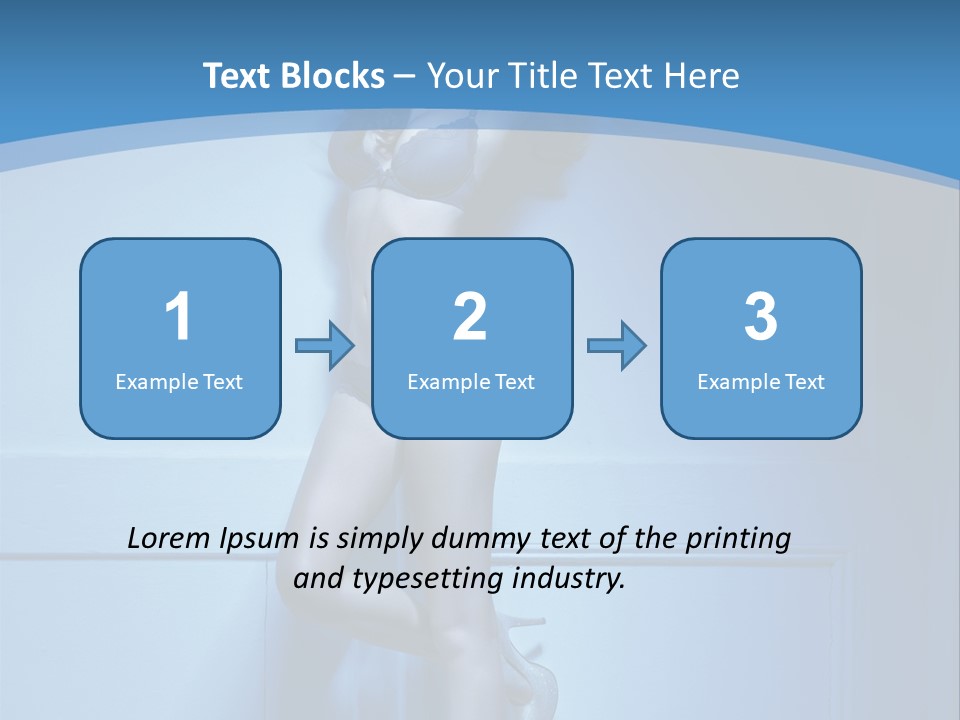 Text Blocks – Your Title Text Here

1
Example Text

2
Example Text

3
Example Text

Lorem Ipsum is simply dummy text of the printing and typesetting industry.